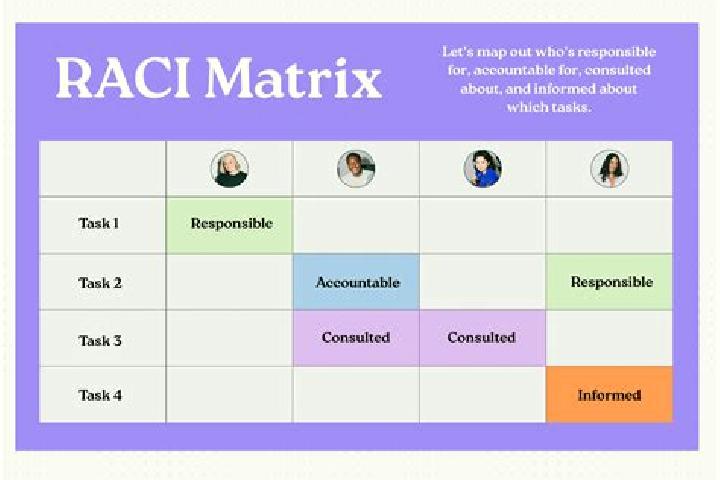 RACI Matrix

Let's map out who's responsible for, accountable for, consulted about, and informed about which tasks.

| | | | | |
|---|---|---|---|---|
| Task 1 | Responsible | | | |
| Task 2 | | Accountable | | Responsible |
| Task 3 | | Consulted | Consulted | |
| Task 4 | | | | Informed |